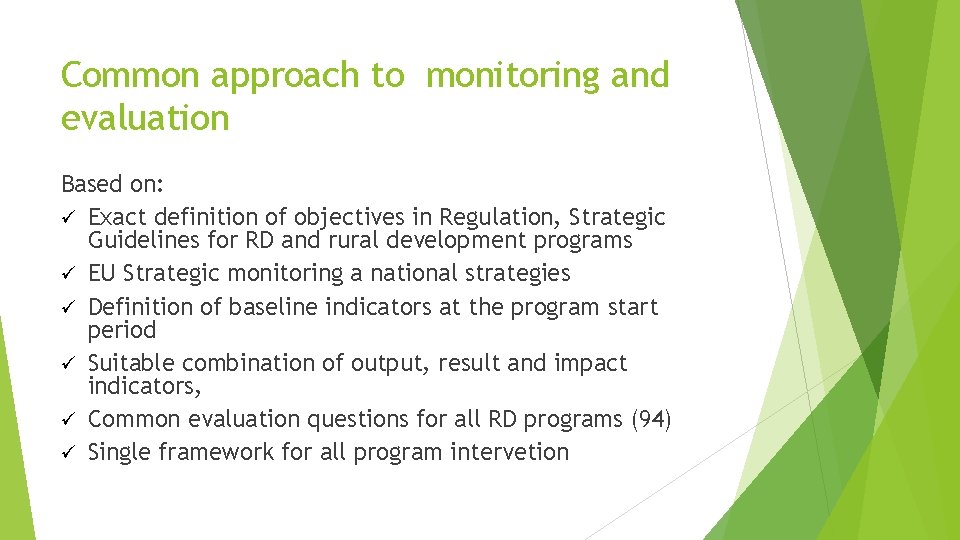 Common approach to monitoring and evaluation

Based on:
✓ Exact definition of objectives in Regulation, Strategic Guidelines for RD and rural development programs
✓ EU Strategic monitoring a national strategies
✓ Definition of baseline indicators at the program start period
✓ Suitable combination of output, result and impact indicators,
✓ Common evaluation questions for all RD programs (94)
✓ Single framework for all program intervetion